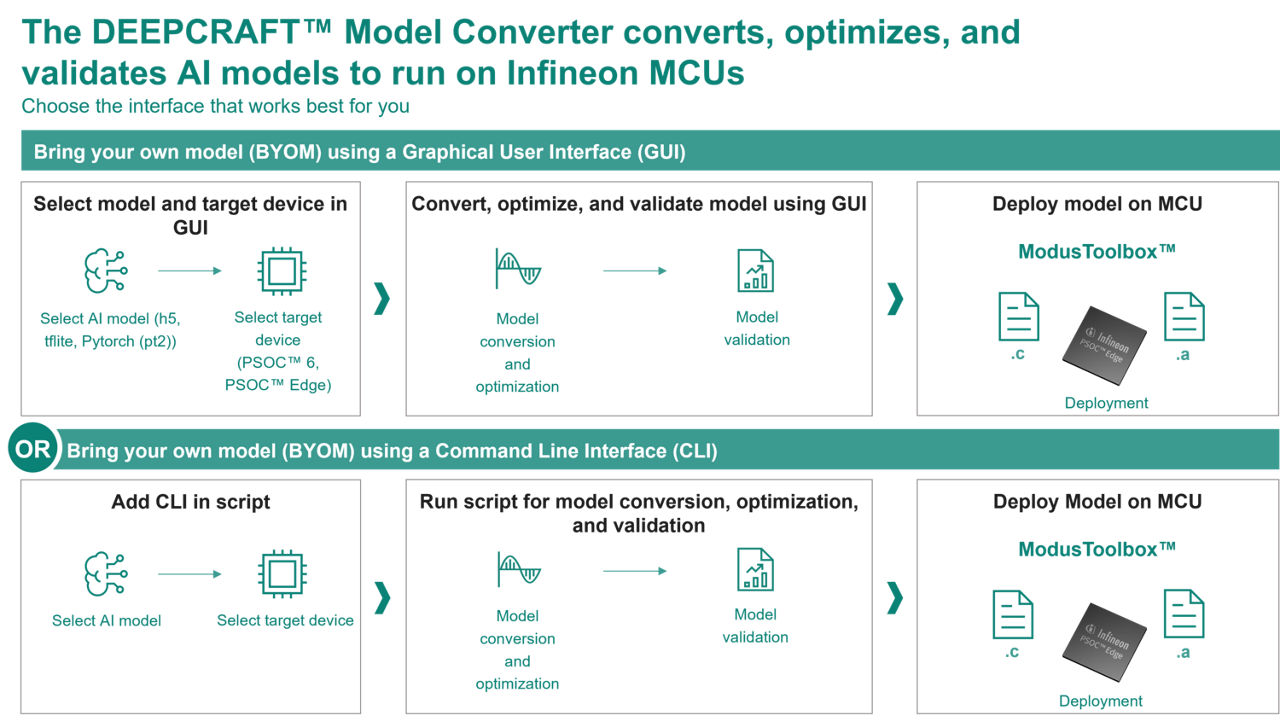 The DEEPCRAFT™ Model Converter converts, optimizes, and validates AI models to run on Infineon MCUs
Choose the interface that works best for you

Bring your own model (BYOM) using a Graphical User Interface (GUI)

Select model and target device in GUI

Select AI model (h5, tflite, Pytorch (pt2))

Select target device (PSOC™ 6, PSOC™ Edge)

Convert, optimize, and validate model using GUI

Model conversion and optimization

Model validation

Deploy model on MCU

ModusToolbox™

.c

Infineon PSOC™ Edge

.a

Deployment

OR Bring your own model (BYOM) using a Command Line Interface (CLI)

Add CLI in script

Select AI model

Select target device

Run script for model conversion, optimization, and validation

Model conversion and optimization

Model validation

Deploy Model on MCU

ModusToolbox™

.c

Infineon PSOC™ Edge

.a

Deployment